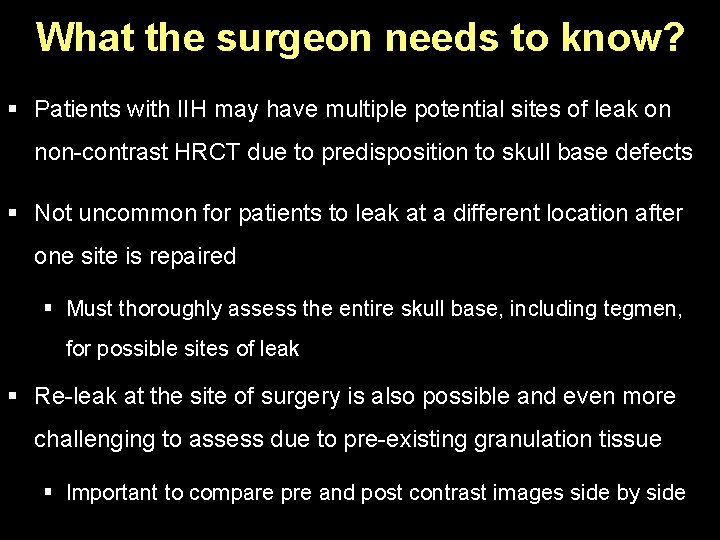 What the surgeon needs to know?

▪ Patients with IIH may have multiple potential sites of leak on non-contrast HRCT due to predisposition to skull base defects

▪ Not uncommon for patients to leak at a different location after one site is repaired

▪ Must thoroughly assess the entire skull base, including tegmen, for possible sites of leak

▪ Re-leak at the site of surgery is also possible and even more challenging to assess due to pre-existing granulation tissue

▪ Important to compare pre and post contrast images side by side